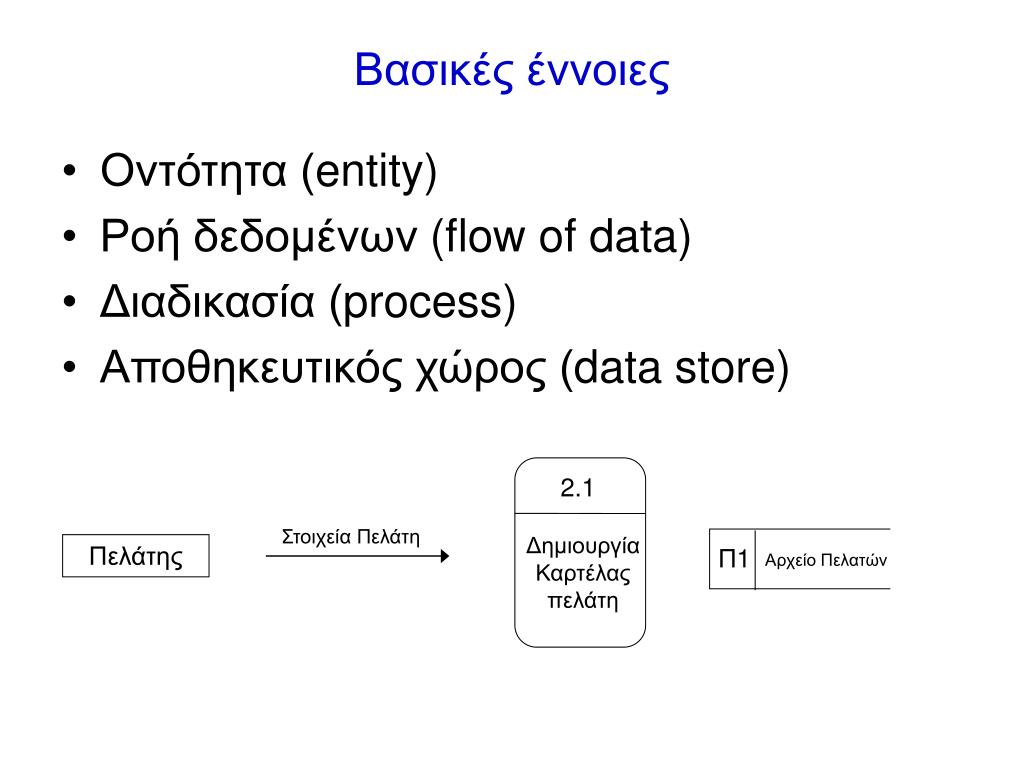 Βασικές έννοιες

• Οντότητα (entity)
• Ροή δεδομένων (flow of data)
• Διαδικασία (process)
• Αποθηκευτικός χώρος (data store)

Πελάτης

Στοιχεία Πελάτη

2.1

Δημιουργία Καρτέλας πελάτη

Π1

Αρχείο Πελατών